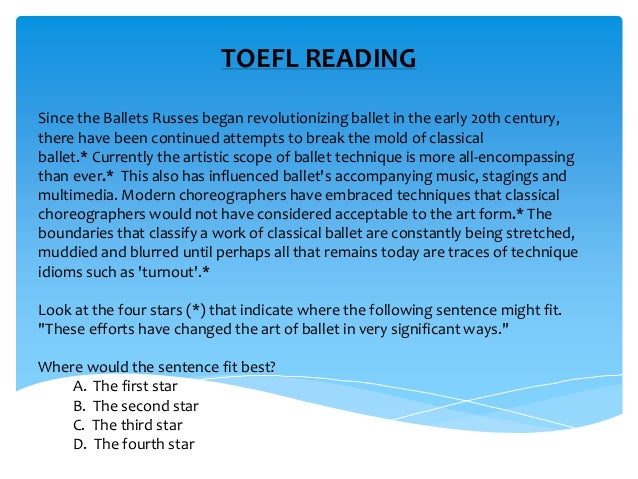 TOEFL READING

Since the Ballets Russes began revolutionizing ballet in the early 20th century, there have been continued attempts to break the mold of classical ballet.* Currently the artistic scope of ballet technique is more all-encompassing than ever.* This also has influenced ballet's accompanying music, stagings and multimedia. Modern choreographers have embraced techniques that classical choreographers would not have considered acceptable to the art form.* The boundaries that classify a work of classical ballet are constantly being stretched, muddied and blurred until perhaps all that remains today are traces of technique idioms such as 'turnout'.*

Look at the four stars (*) that indicate where the following sentence might fit. "These efforts have changed the art of ballet in very significant ways."

Where would the sentence fit best?
A. The first star
B. The second star
C. The third star
D. The fourth star